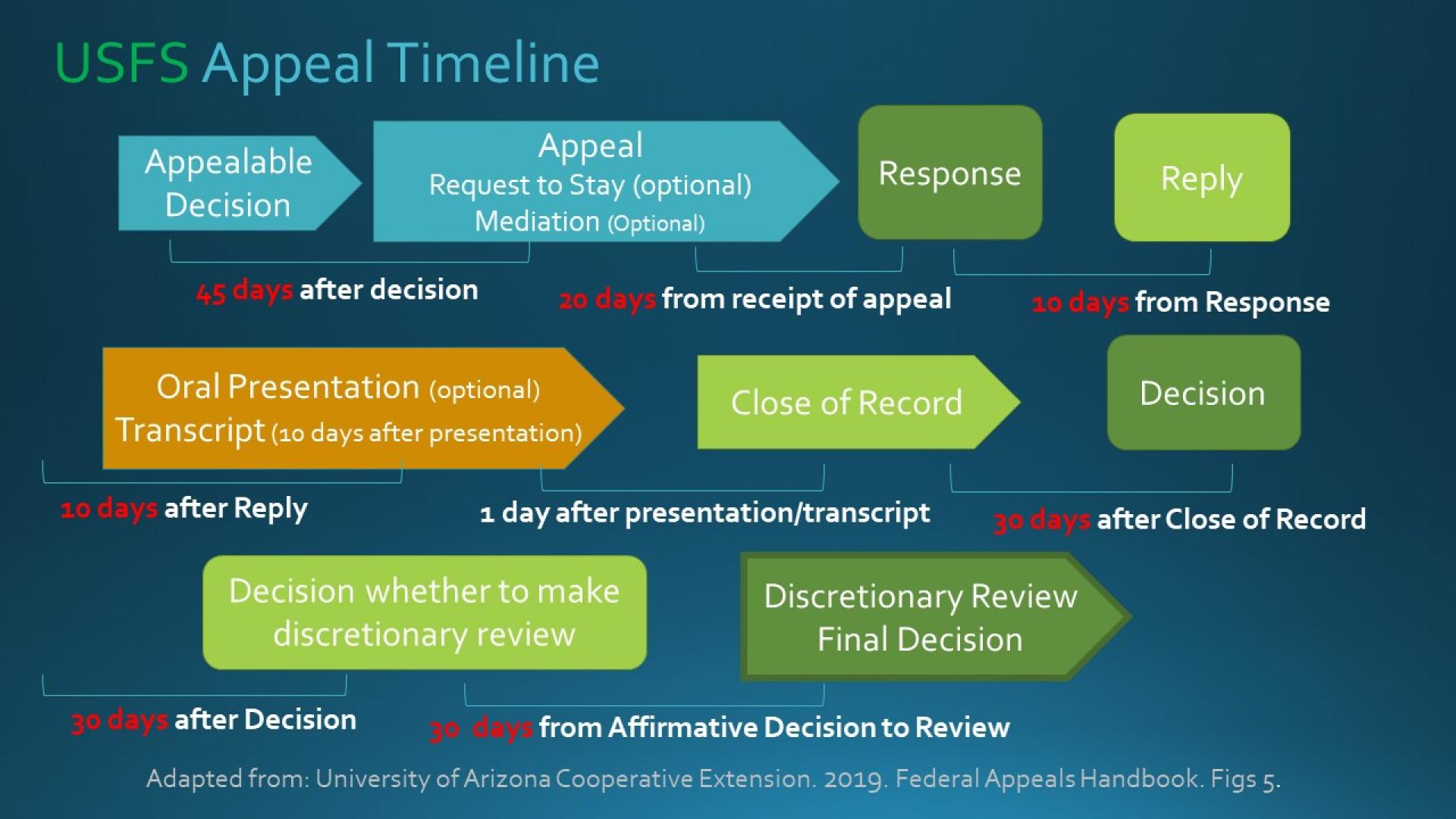 USFS Appeal Timeline

Appealable Decision

Appeal
Request to Stay (optional)
Mediation (Optional)

Response

Reply

45 days after decision

20 days from receipt of appeal

10 days from Response

Oral Presentation (optional)
Transcript (10 days after presentation)

Close of Record

Decision

10 days after Reply

1 day after presentation/transcript

30 days after Close of Record

Decision whether to make discretionary review

Discretionary Review
Final Decision

30 days after Decision

30 days from Affirmative Decision to Review

Adapted from: University of Arizona Cooperative Extension. 2019. Federal Appeals Handbook. Figs 5.